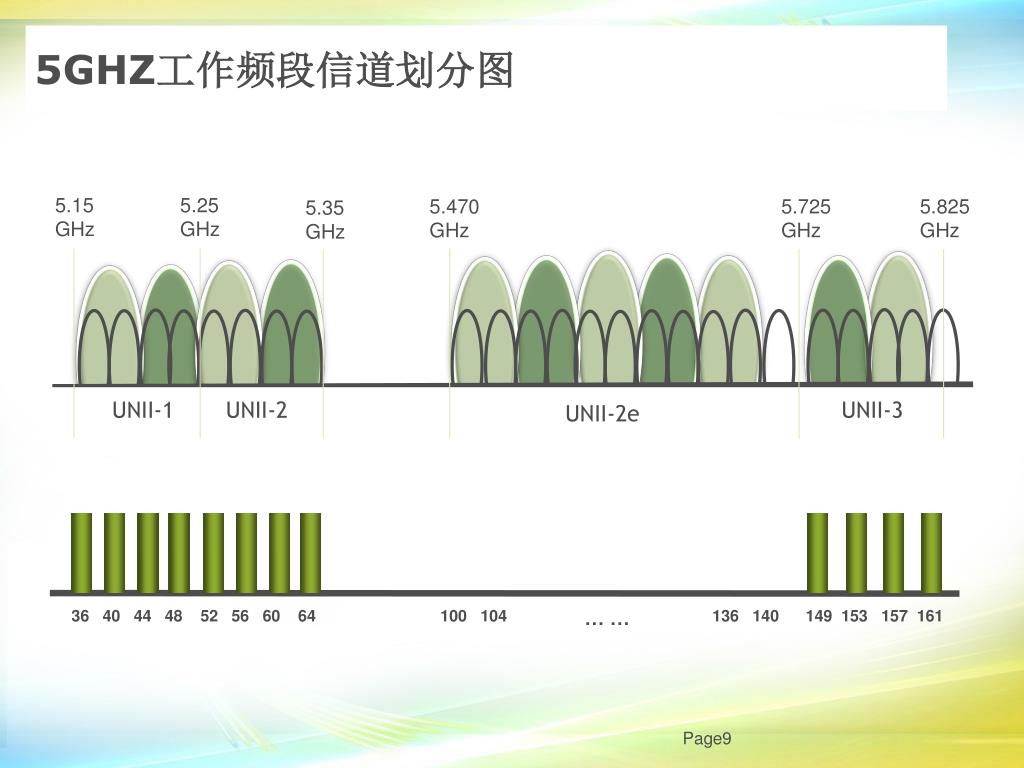 5GHZ工作频段信道划分图

5.15 GHz
5.25 GHz
5.35 GHz
5.470 GHz
5.725 GHz
5.825 GHz

UNII-1
UNII-2
UNII-2e
UNII-3

36 40 44 48 52 56 60 64 100 104 … … 136 140 149 153 157 161

Page9